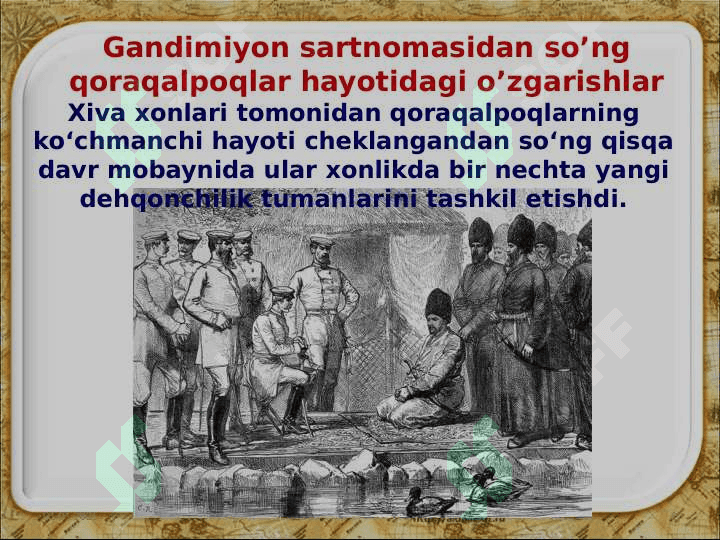 Gandimiyon sartnomasidan so’ng qoraqalpoqlar hayotidagi o’zgarishlar

Xiva xonlari tomonidan qoraqalpoqlarning ko‘chmanchi hayoti cheklangandan so‘ng qisqa davr mobaynida ular xonlikda bir nechta yangi dehqonchilik tumanlarini tashkil etishdi.